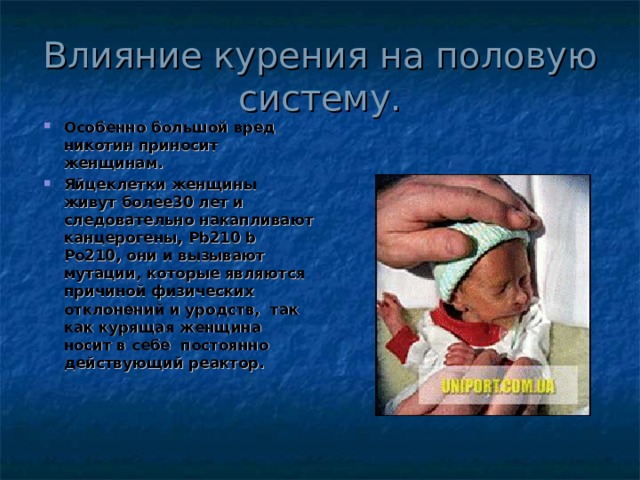 Влияние курения на половую систему.

Особенно большой вред никотин приносит женщинам.

Яйцеклетки женщины живут более30 лет и следовательно накапливают канцерогены, Pb210 b Po210, они и вызывают мутации, которые являются причиной физических отклонений и уродств,  так как курящая женщина носит в себе  постоянно действующий реактор.

UNIPORT.COM.UA